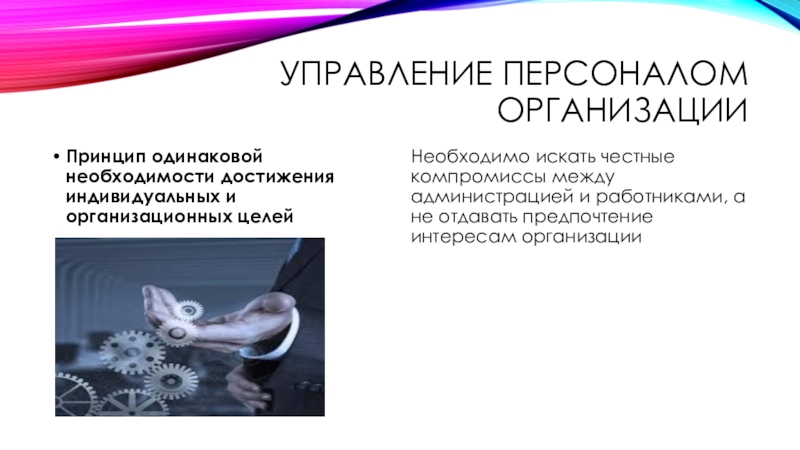 УПРАВЛЕНИЕ ПЕРСОНАЛОМ ОРГАНИЗАЦИИ

• Принцип одинаковой необходимости достижения индивидуальных и организационных целей

Необходимо искать честные компромиссы между администрацией и работниками, а не отдавать предпочтение интересам организации